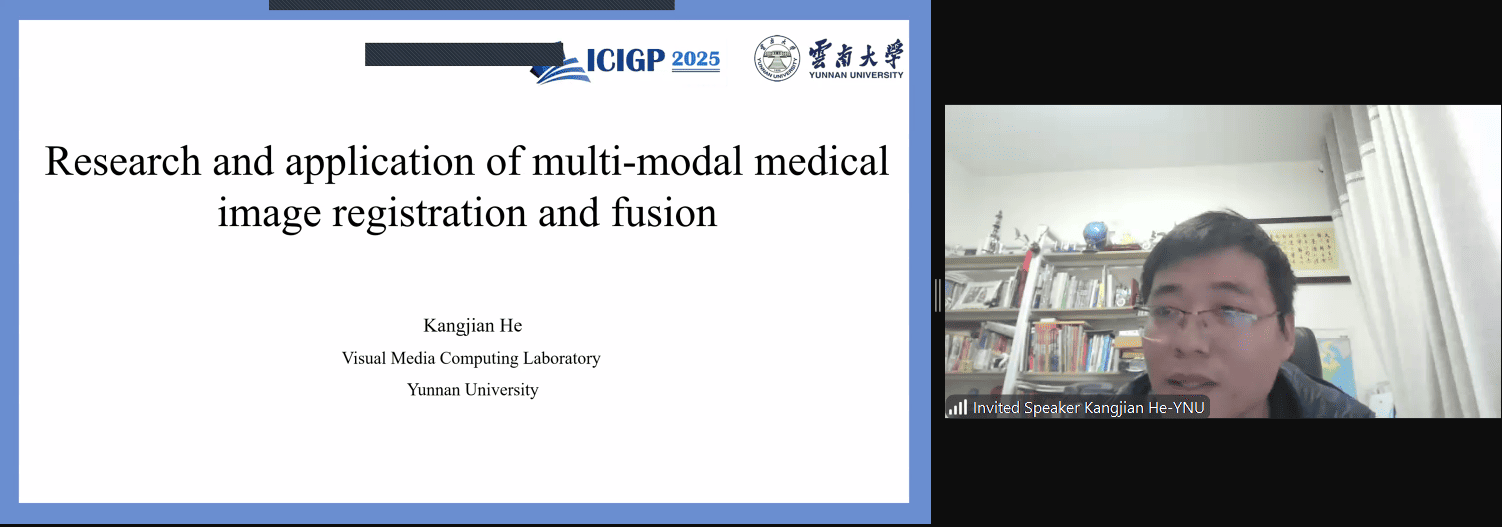 ICIGP 2025

雲南大學
YUNNAN UNIVERSITY

Research and application of multi-modal medical image registration and fusion

Kangjian He
Visual Media Computing Laboratory
Yunnan University

Invited Speaker Kangjian He-YNU